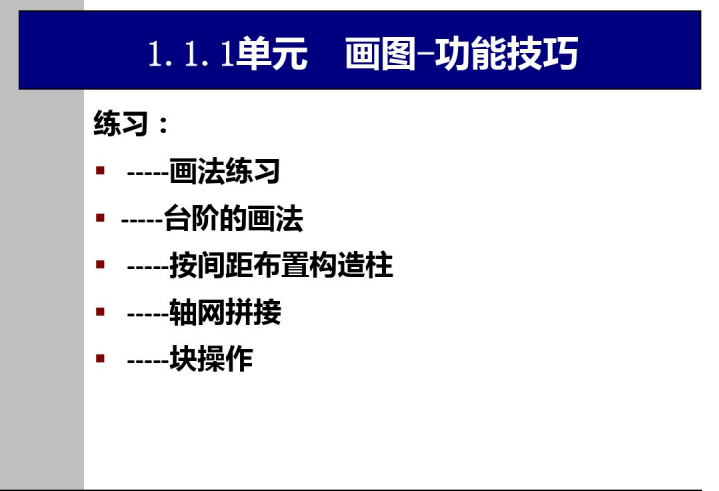 1.1.1单元　画图–功能技巧

练习：

▪ -----画法练习
▪ -----台阶的画法
▪ -----按间距布置构造柱
▪ -----轴网拼接
▪ -----块操作